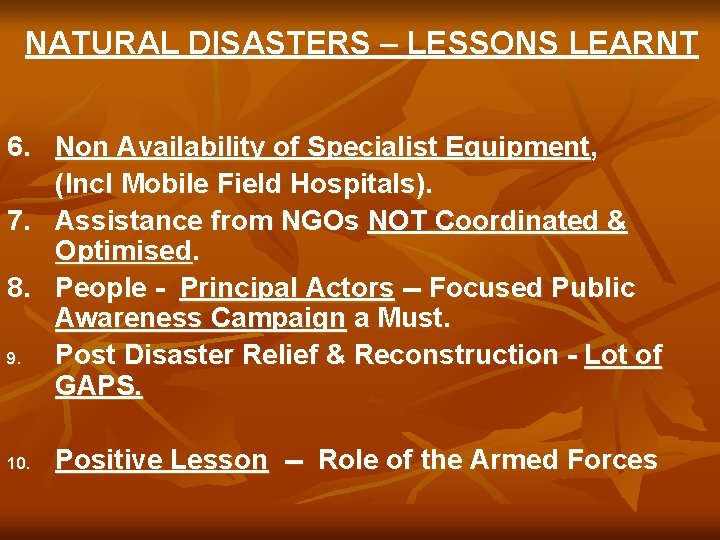 NATURAL DISASTERS – LESSONS LEARNT

6. Non Availability of Specialist Equipment, (Incl Mobile Field Hospitals).

7. Assistance from NGOs NOT Coordinated & Optimised.

8. People - Principal Actors – Focused Public Awareness Campaign a Must.

9. Post Disaster Relief & Reconstruction - Lot of GAPS.

10. Positive Lesson – Role of the Armed Forces